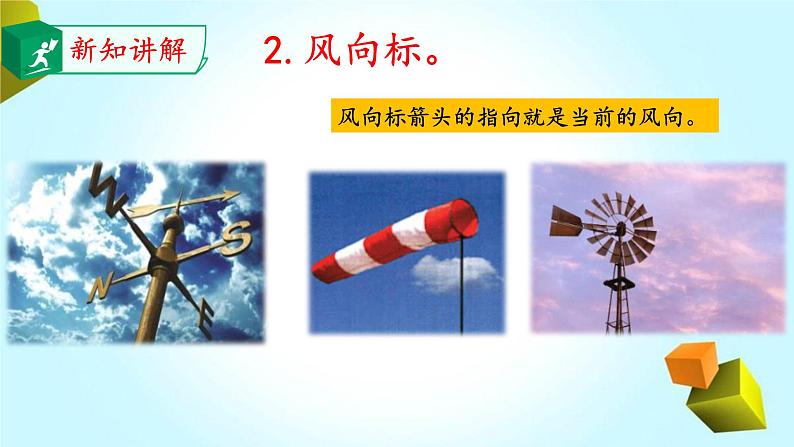 新知讲解

2. 风向标。

风向标箭头的指向就是当前的风向。

W

S

N

E